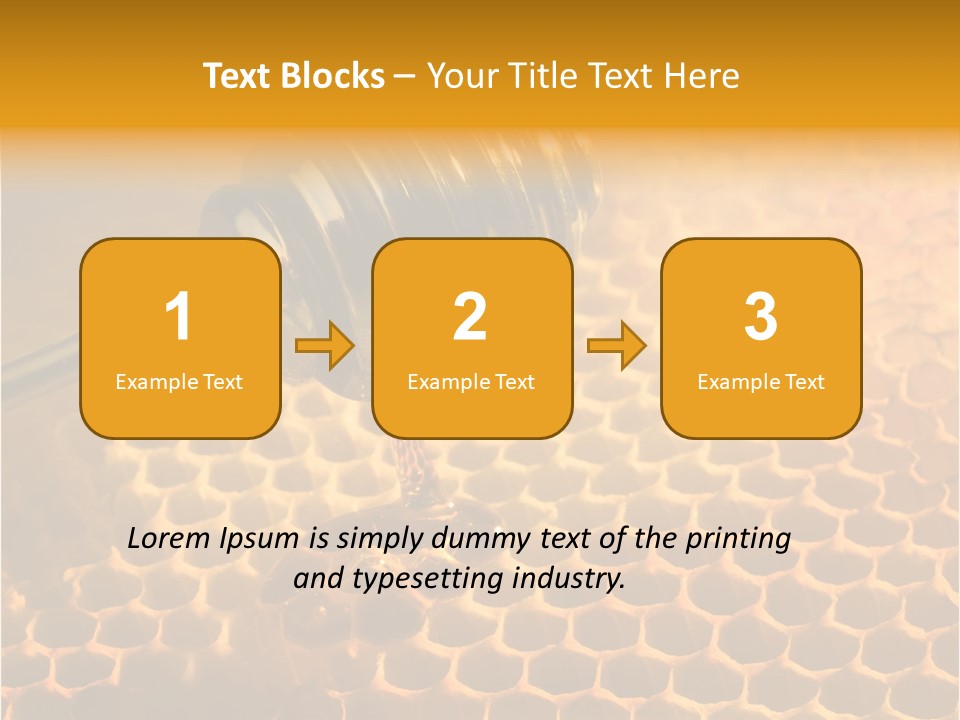 Text Blocks – Your Title Text Here

1
Example Text

2
Example Text

3
Example Text

Lorem Ipsum is simply dummy text of the printing and typesetting industry.